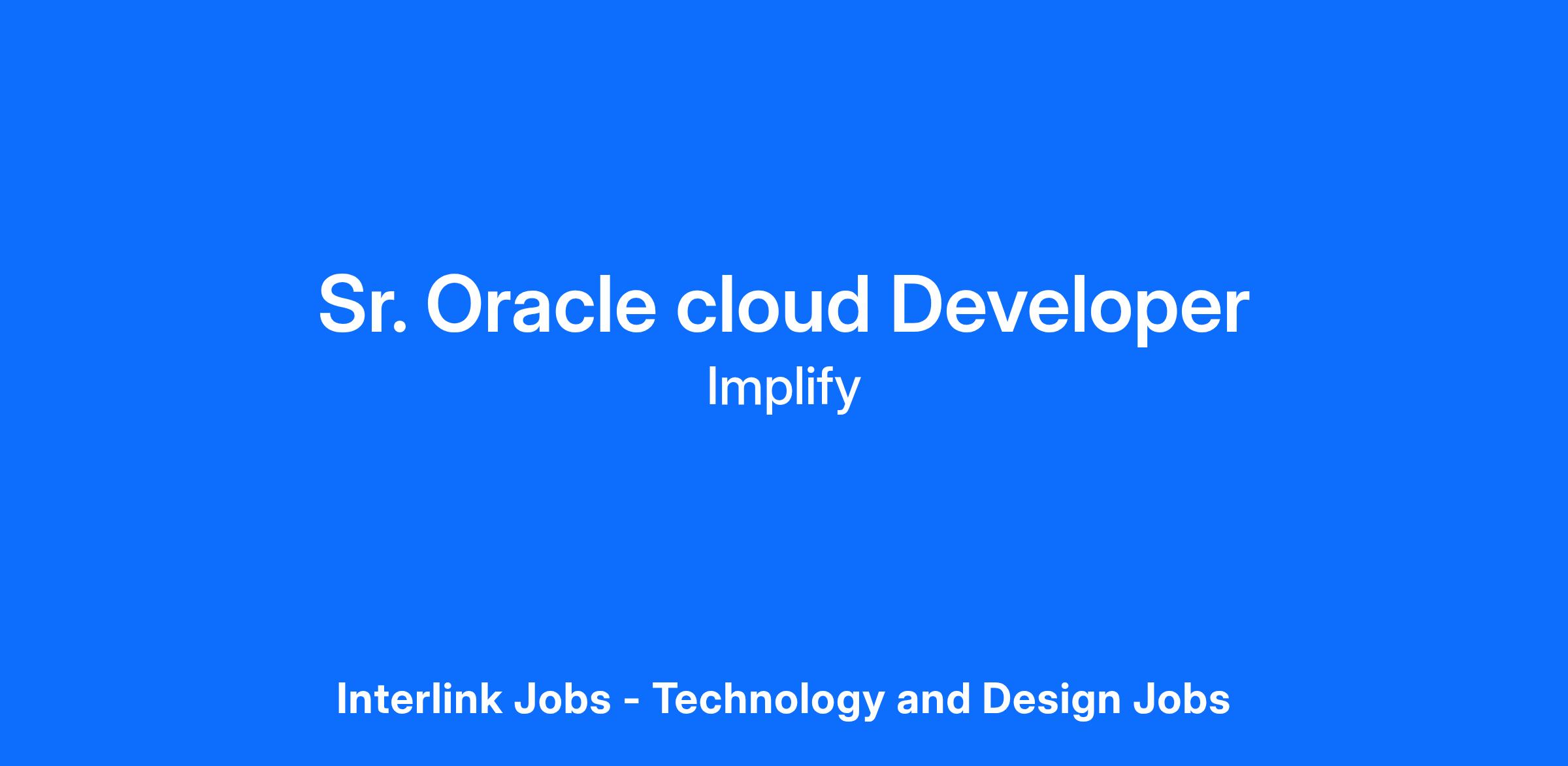 Sr. Oracle cloud Developer

Implify

Interlink Jobs - Technology and Design Jobs